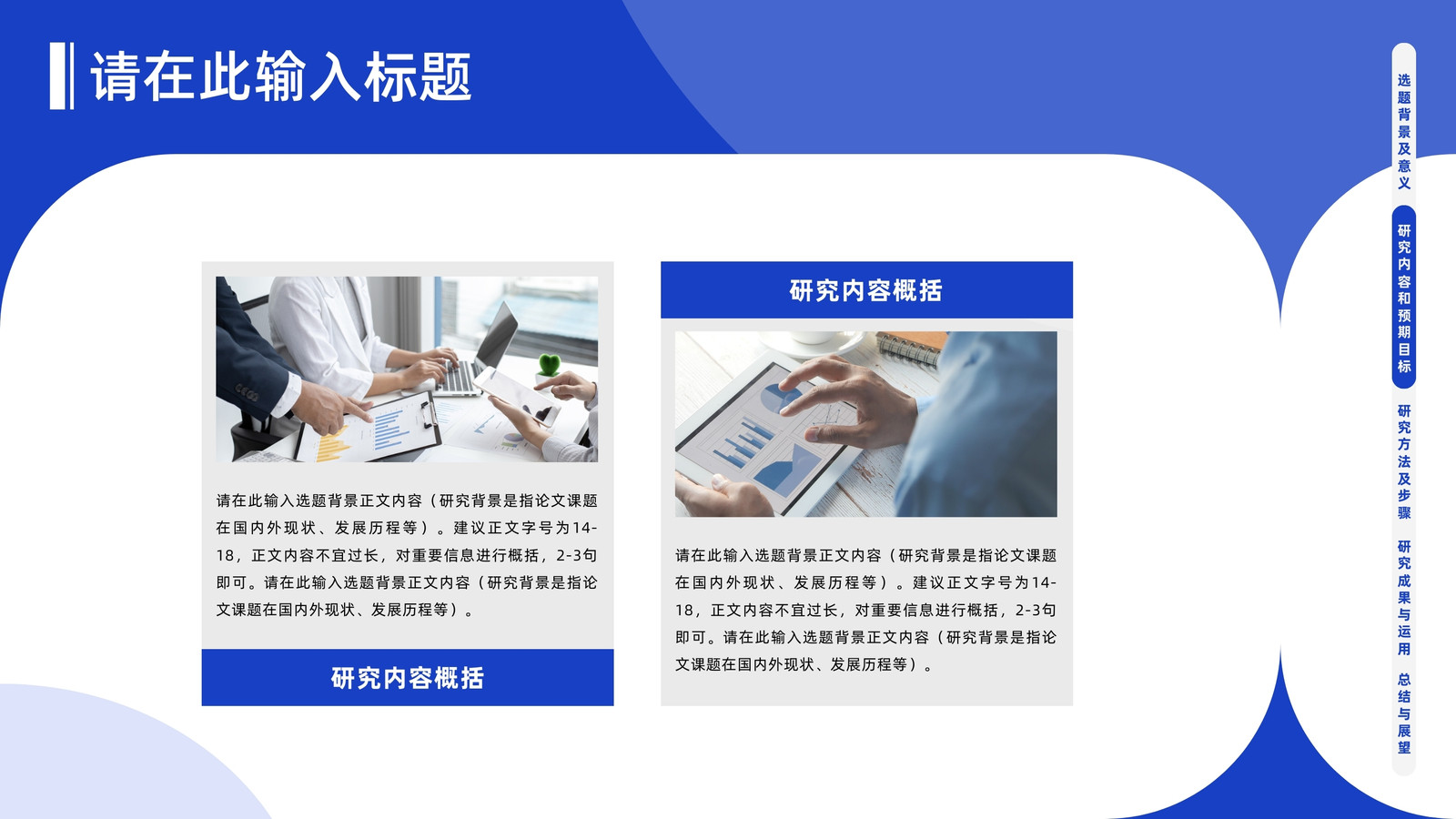 请在此输入标题

请在此输入选题背景正文内容（研究背景是指论文课题在国内外现状、发展历程等）。建议正文字号为14-18，正文内容不宜过长，对重要信息进行概括，2-3句即可。请在此输入选题背景正文内容（研究背景是指论文课题在国内外现状、发展历程等）。

研究内容概括

研究内容概括

请在此输入选题背景正文内容（研究背景是指论文课题在国内外现状、发展历程等）。建议正文字号为14-18，正文内容不宜过长，对重要信息进行概括，2-3句即可。请在此输入选题背景正文内容（研究背景是指论文课题在国内外现状、发展历程等）。

选题背景及意义
研究内容和预期目标
研究方法及步骤
研究成果与运用
总结与展望